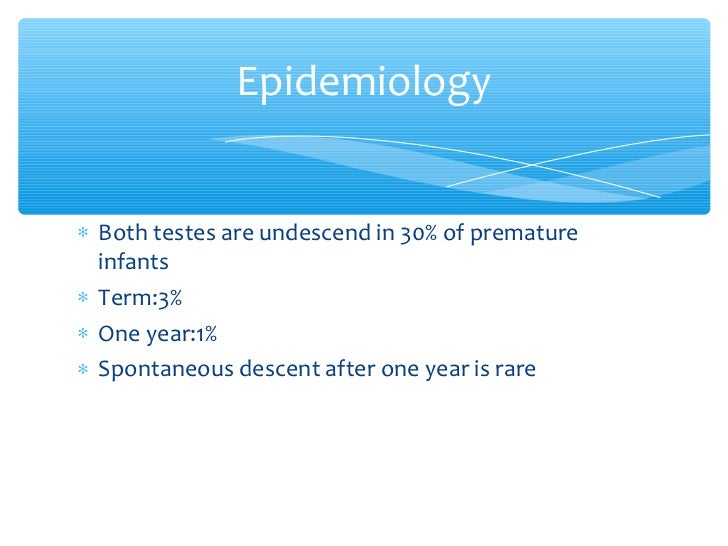 Epidemiology

* Both testes are undescend in 30% of premature infants
* Term:3%
* One year:1%
* Spontaneous descent after one year is rare